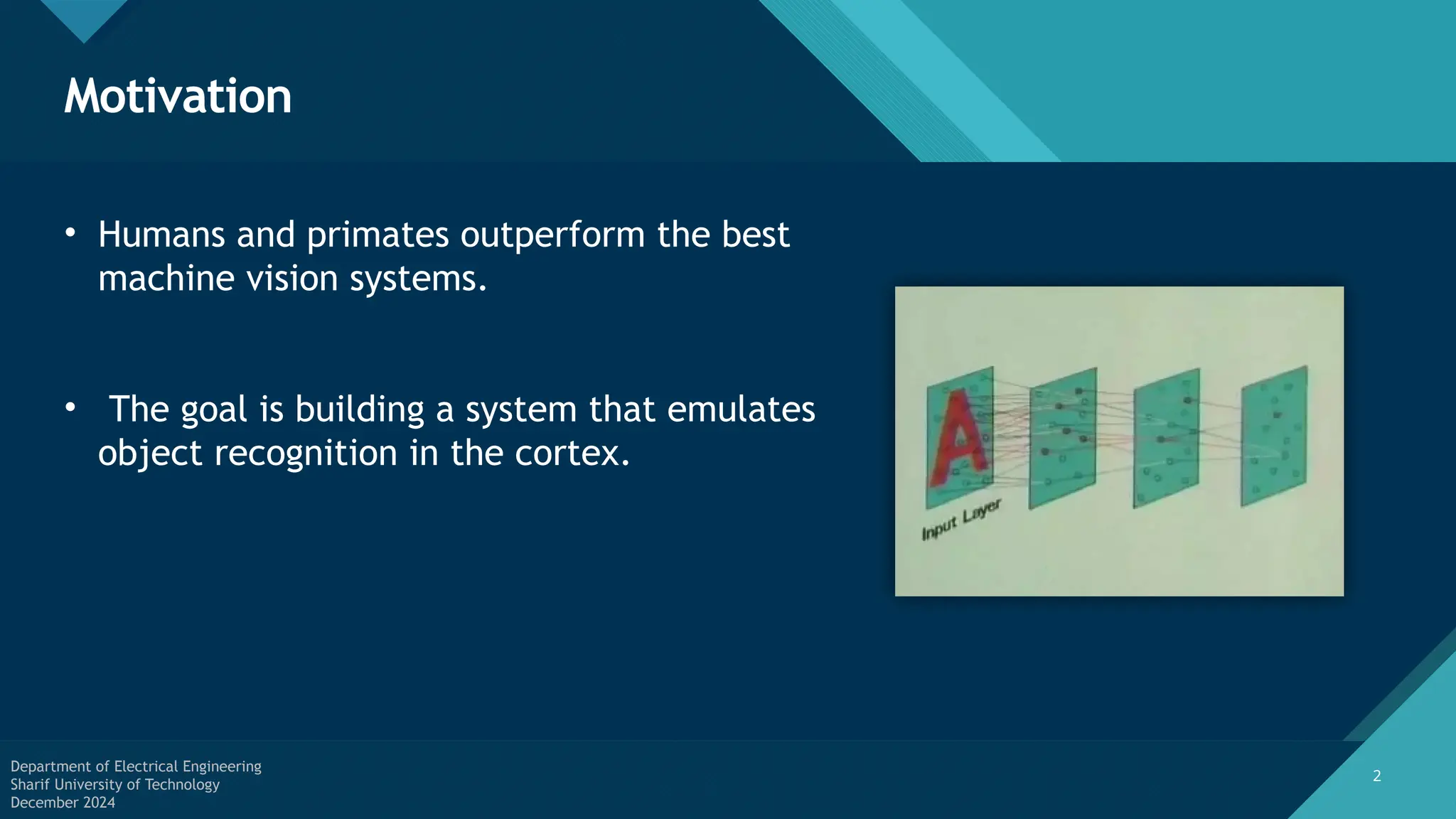 Motivation

• Humans and primates outperform the best machine vision systems.

• The goal is building a system that emulates object recognition in the cortex.

A

Input Layer

Department of Electrical Engineering
Sharif University of Technology
December 2024

2